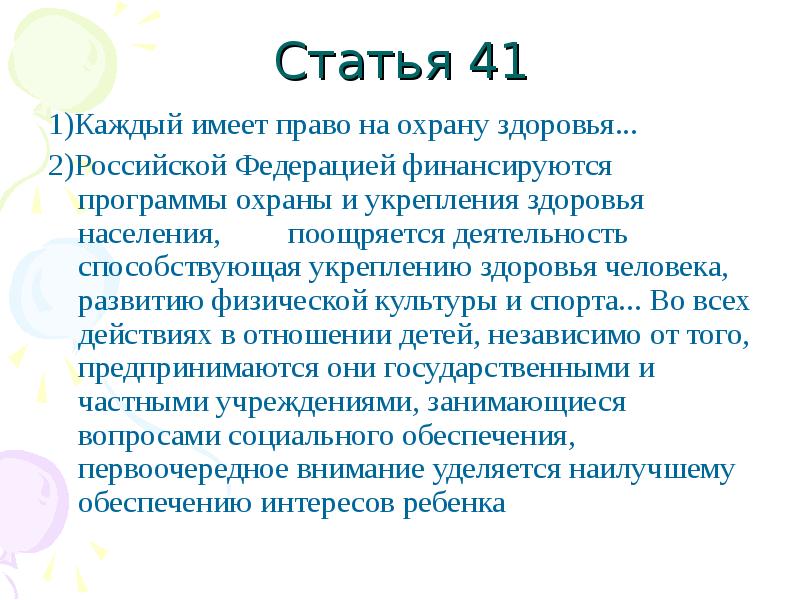 Статья 41

1)Каждый имеет право на охрану здоровья...

2)Российской Федерацией финансируются программы охраны и укрепления здоровья населения, поощряется деятельность способствующая укреплению здоровья человека, развитию физической культуры и спорта... Во всех действиях в отношении детей, независимо от того, предпринимаются они государственными и частными учреждениями, занимающиеся вопросами социального обеспечения, первоочередное внимание уделяется наилучшему обеспечению интересов ребенка